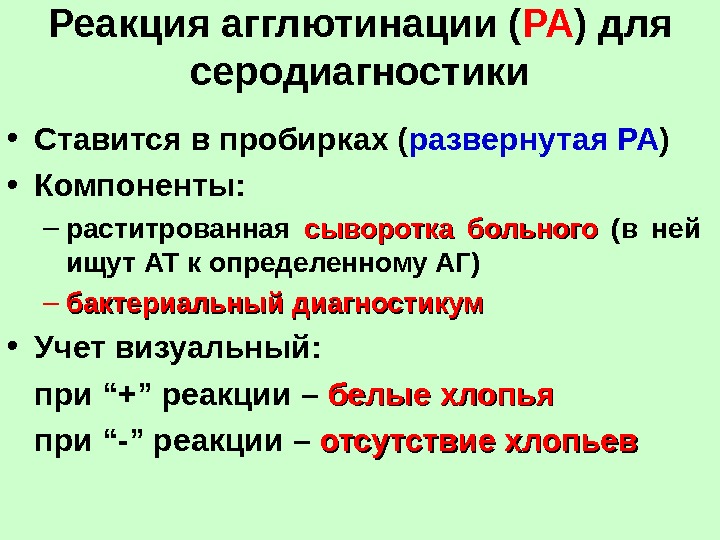 Реакция агглютинации (РА) для серодиагностики

• Ставится в пробирках (развернутая РА)

• Компоненты:

– раститрованная сыворотка больного (в ней ищут АТ к определенному АГ)

– бактериальный диагностикум

• Учет визуальный:

при “+” реакции – белые хлопья

при “-” реакции – отсутствие хлопьев